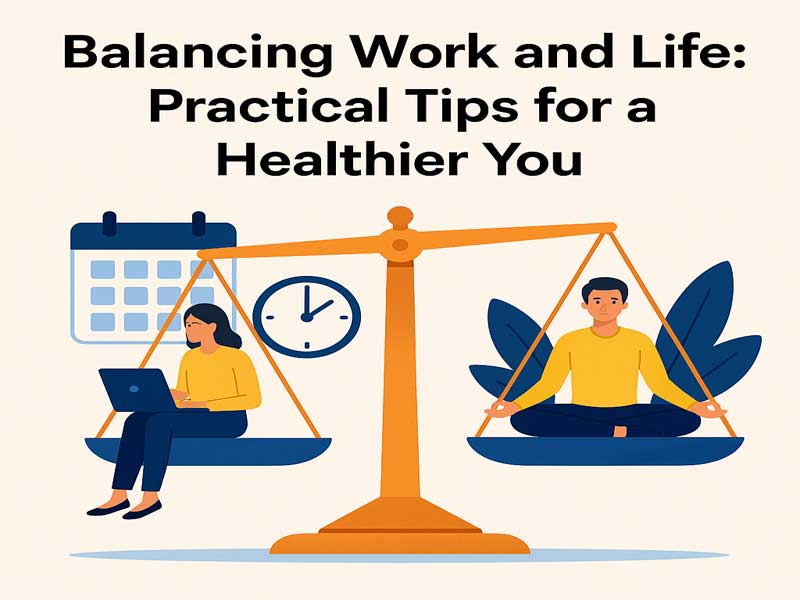 Balancing Work and Life: Practical Tips for a Healthier You